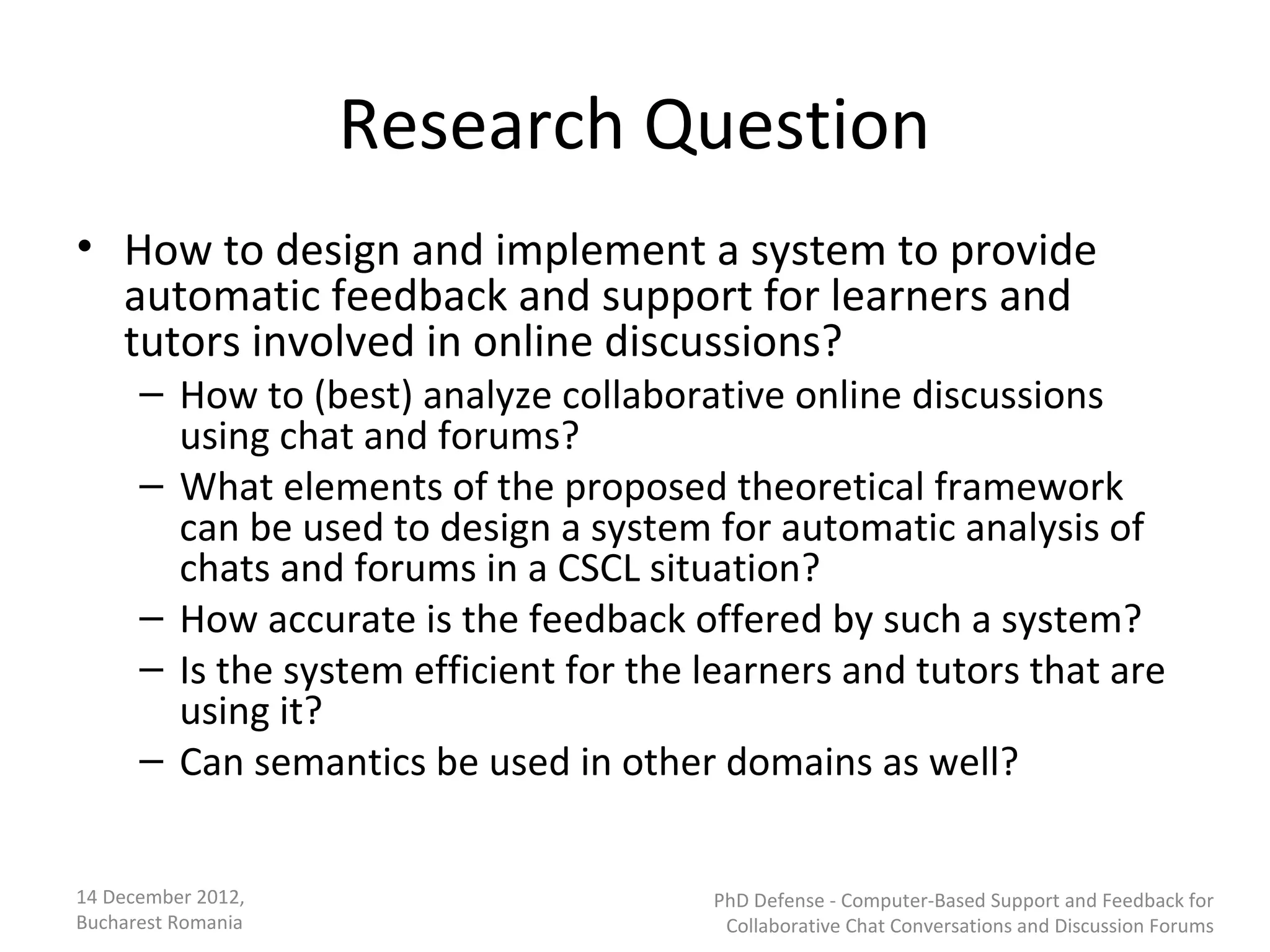 Research Question

• How to design and implement a system to provide automatic feedback and support for learners and tutors involved in online discussions?
– How to (best) analyze collaborative online discussions using chat and forums?
– What elements of the proposed theoretical framework can be used to design a system for automatic analysis of chats and forums in a CSCL situation?
– How accurate is the feedback offered by such a system?
– Is the system efficient for the learners and tutors that are using it?
– Can semantics be used in other domains as well?

14 December 2012, Bucharest Romania

PhD Defense - Computer-Based Support and Feedback for Collaborative Chat Conversations and Discussion Forums